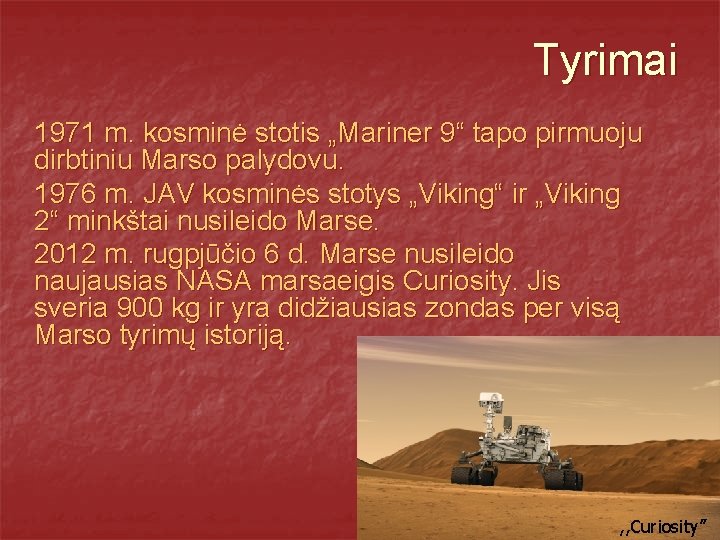 Tyrimai

1971 m. kosminė stotis „Mariner 9“ tapo pirmuoju dirbtiniu Marso palydovu.

1976 m. JAV kosminės stotys „Viking“ ir „Viking 2“ minkštai nusileido Marse.

2012 m. rugpjūčio 6 d. Marse nusileido naujausias NASA marsaeigis Curiosity. Jis sveria 900 kg ir yra didžiausias zondas per visą Marso tyrimų istoriją.

,,Curiosity”